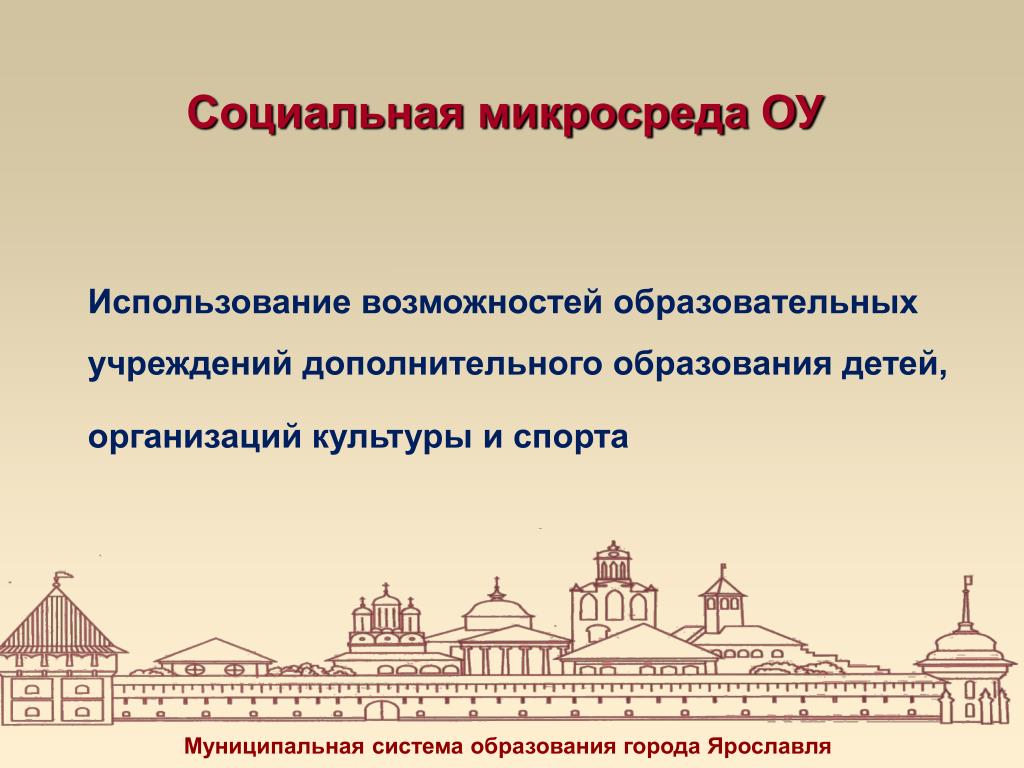 Социальная микросреда ОУ

Использование возможностей образовательных учреждений дополнительного образования детей, организаций культуры и спорта

Муниципальная система образования города Ярославля